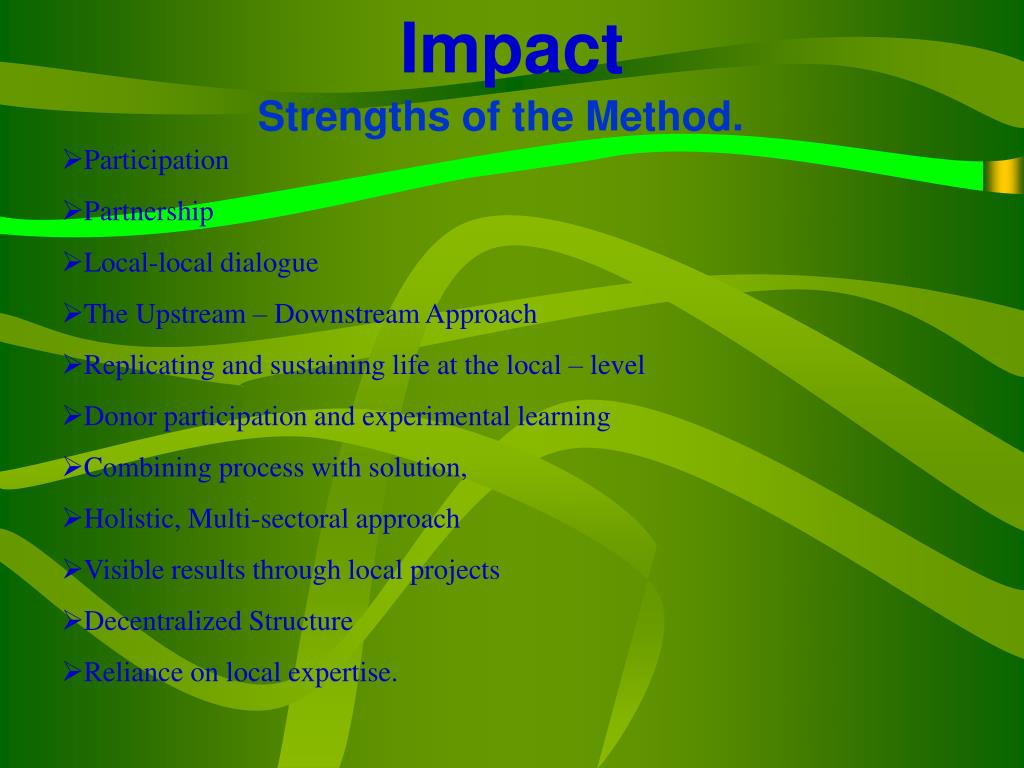 Impact
Strengths of the Method.

➢Participation

➢Partnership

➢Local-local dialogue

➢The Upstream – Downstream Approach

➢Replicating and sustaining life at the local – level

➢Donor participation and experimental learning

➢Combining process with solution,

➢Holistic, Multi-sectoral approach

➢Visible results through local projects

➢Decentralized Structure

➢Reliance on local expertise.